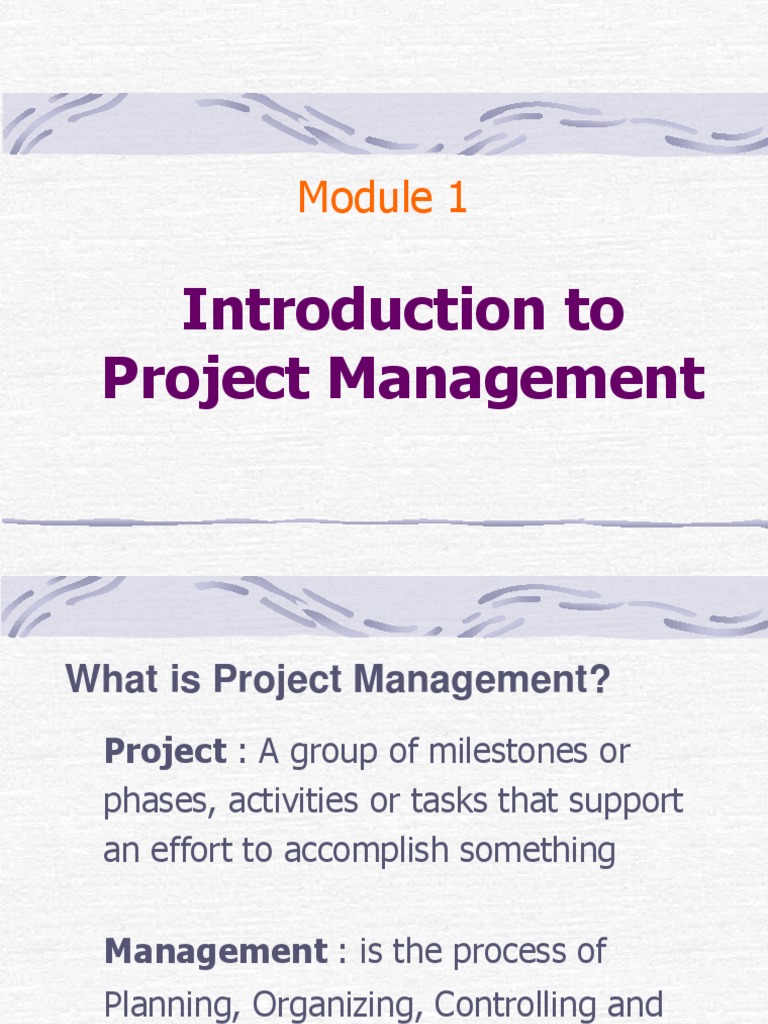 Module 1

Introduction to Project Management

What is Project Management?

Project : A group of milestones or phases, activities or tasks that support an effort to accomplish something

Management : is the process of Planning, Organizing, Controlling and